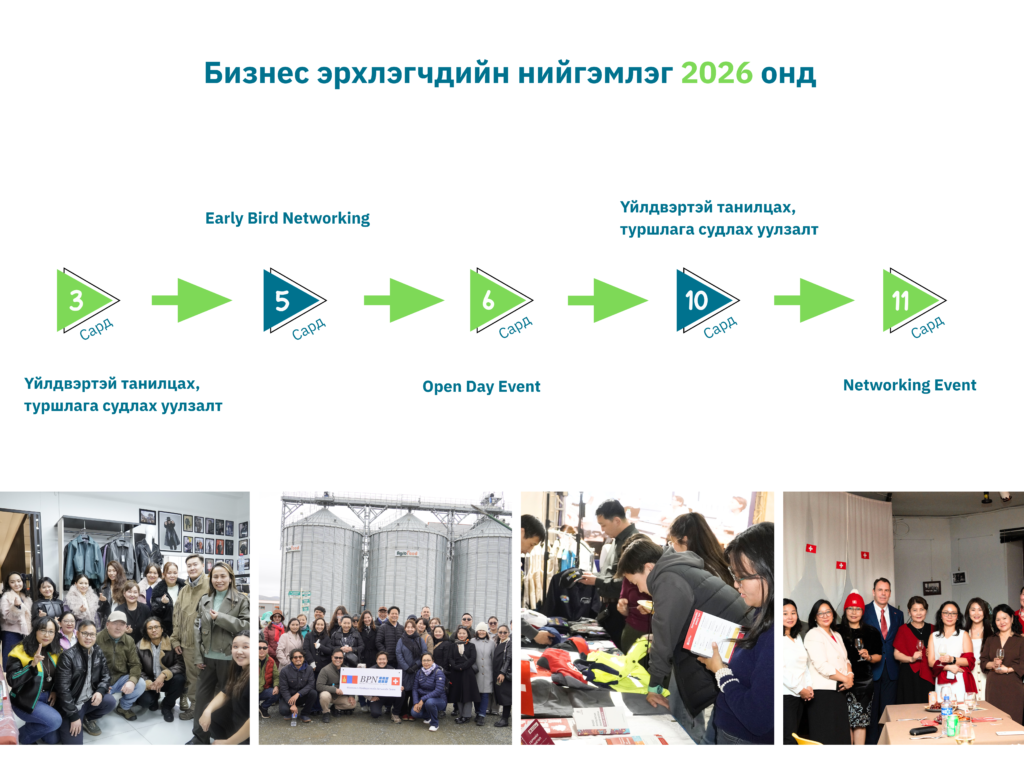 Бизнес эрхлэгчдийн нийгэмлэг 2026 онд

Early Bird Networking

Үйлдвэртэй танилцах, туршлага судлах уулзалт

3 Сард

5 Сард

6 Сард

10 Сард

11 Сард

Үйлдвэртэй танилцах, туршлага судлах уулзалт

Open Day Event

Networking Event

BPN